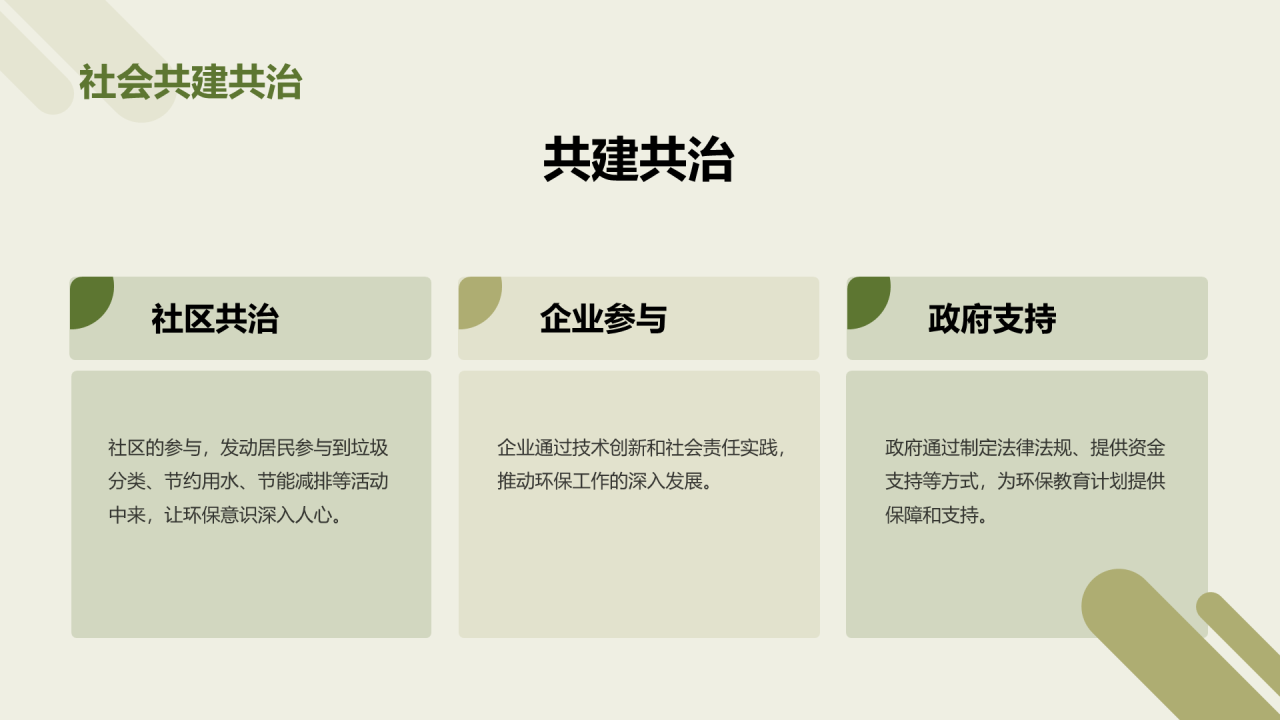 社会共建共治

共建共治

社区共治

社区的参与，发动居民参与到垃圾分类、节约用水、节能减排等活动中来，让环保意识深入人心。

企业参与

企业通过技术创新和社会责任实践，推动环保工作的深入发展。

政府支持

政府通过制定法律法规、提供资金支持等方式，为环保教育计划提供保障和支持。